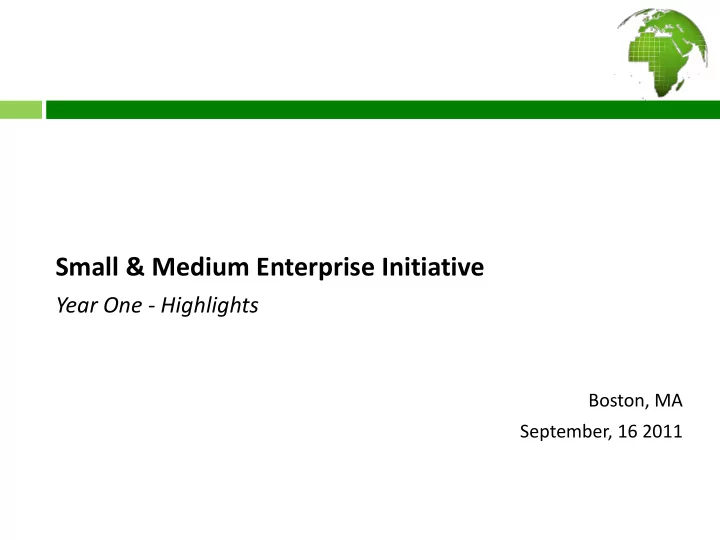 Small & Medium Enterprise Initiative
Year One - Highlights

Boston, MA
September, 16 2011